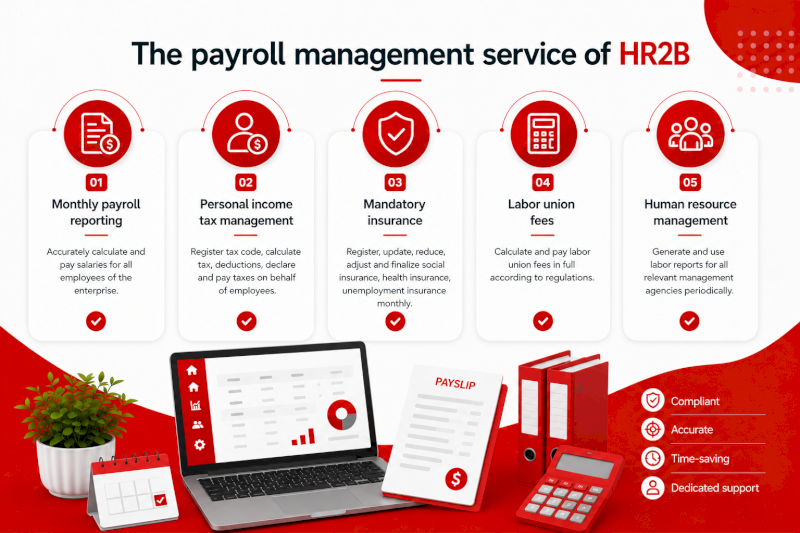 The payroll management service of HR2B

01
Monthly payroll reporting
Accurately calculate and pay salaries for all employees of the enterprise.

02
Personal income tax management
Register tax code, calculate tax, deductions, declare and pay taxes on behalf of employees.

03
Mandatory insurance
Register, update, reduce, adjust and finalize social insurance, health insurance, unemployment insurance monthly.

04
Labor union fees
Calculate and pay labor union fees in full according to regulations.

05
Human resource management
Generate and use labor reports for all relevant management agencies periodically.

PAYSLIP

Compliant
Accurate
Time-saving
Dedicated support